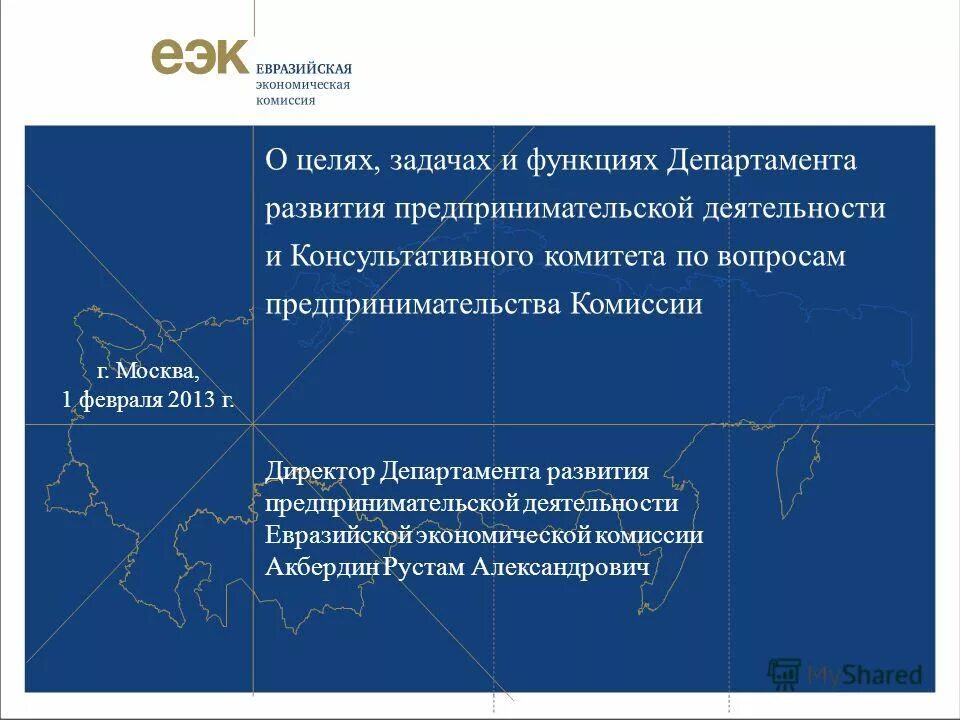 еэк ЕВРАЗИЙСКАЯ экономическая комиссия

О целях, задачах и функциях Департамента развития предпринимательской деятельности и Консультативного комитета по вопросам предпринимательства Комиссии

г. Москва, 1 февраля 2013 г.

Директор Департамента развития предпринимательской деятельности Евразийской экономической комиссии Акбердин Рустам Александрович

MyShared